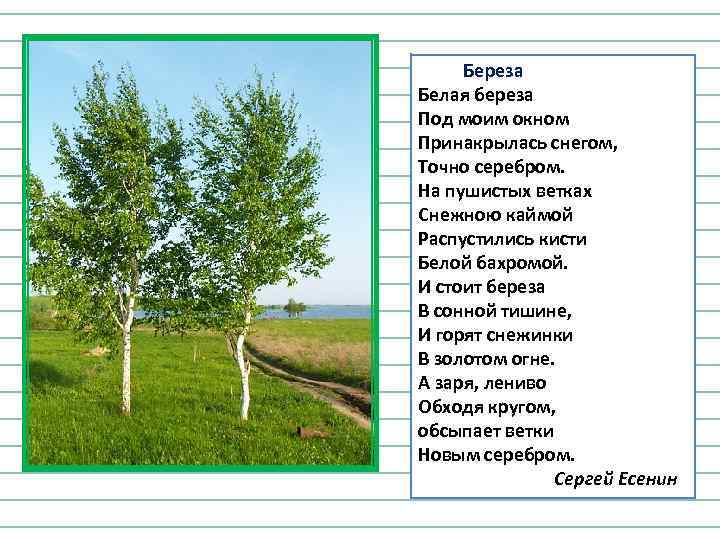 Береза
Белая береза
Под моим окном
Принакрылась снегом,
Точно серебром.
На пушистых ветках
Снежною каймой
Распустились кисти
Белой бахромой.
И стоит береза
В сонной тишине,
И горят снежинки
В золотом огне.
А заря, лениво
Обходя кругом,
обсыпает ветки
Новым серебром.
Сергей Есенин